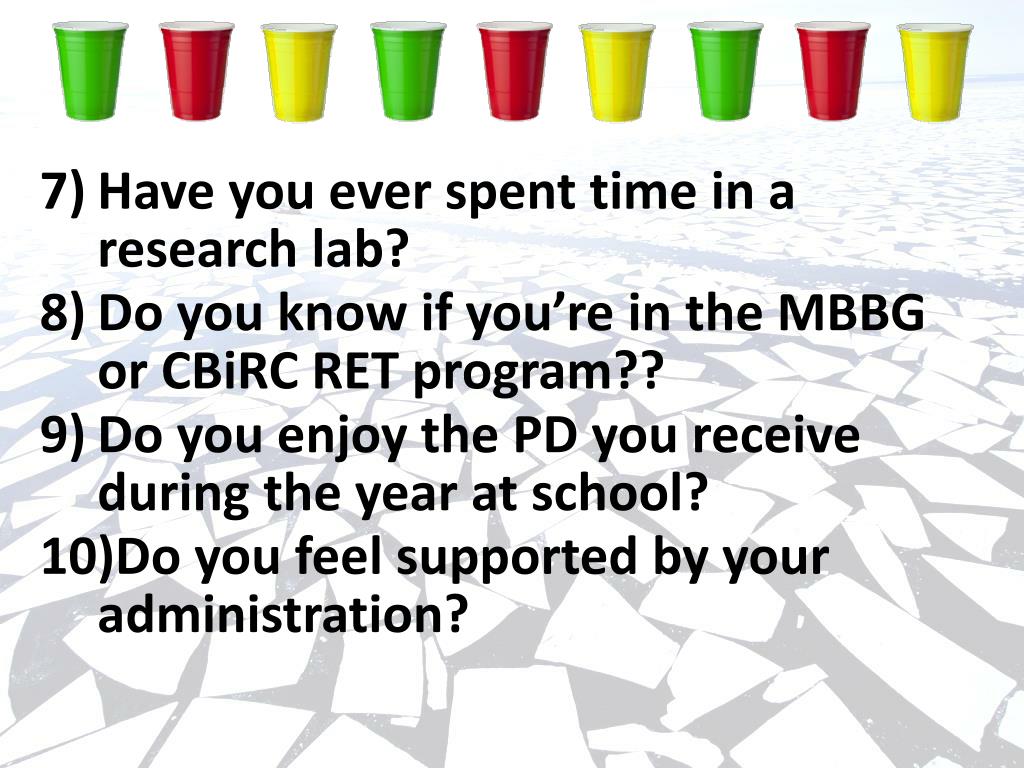 7) Have you ever spent time in a research lab?
8) Do you know if you’re in the MBBG or CBiRC RET program??
9) Do you enjoy the PD you receive during the year at school?
10)Do you feel supported by your administration?